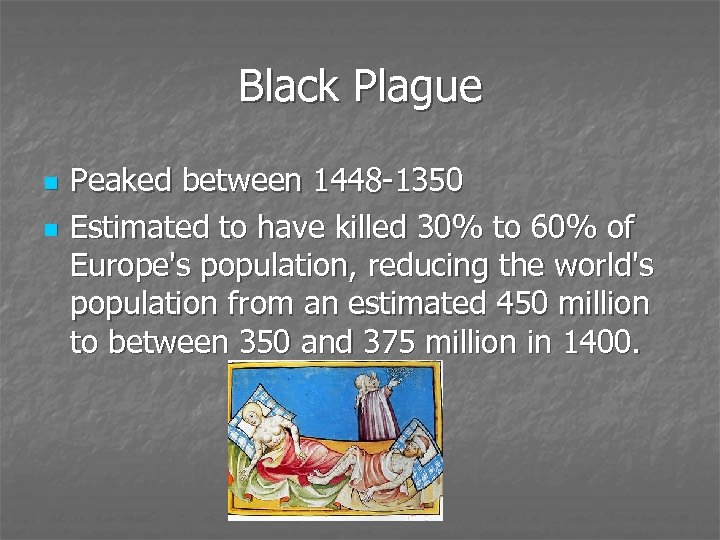 Black Plague

- Peaked between 1448-1350
- Estimated to have killed 30% to 60% of Europe's population, reducing the world's population from an estimated 450 million to between 350 and 375 million in 1400.